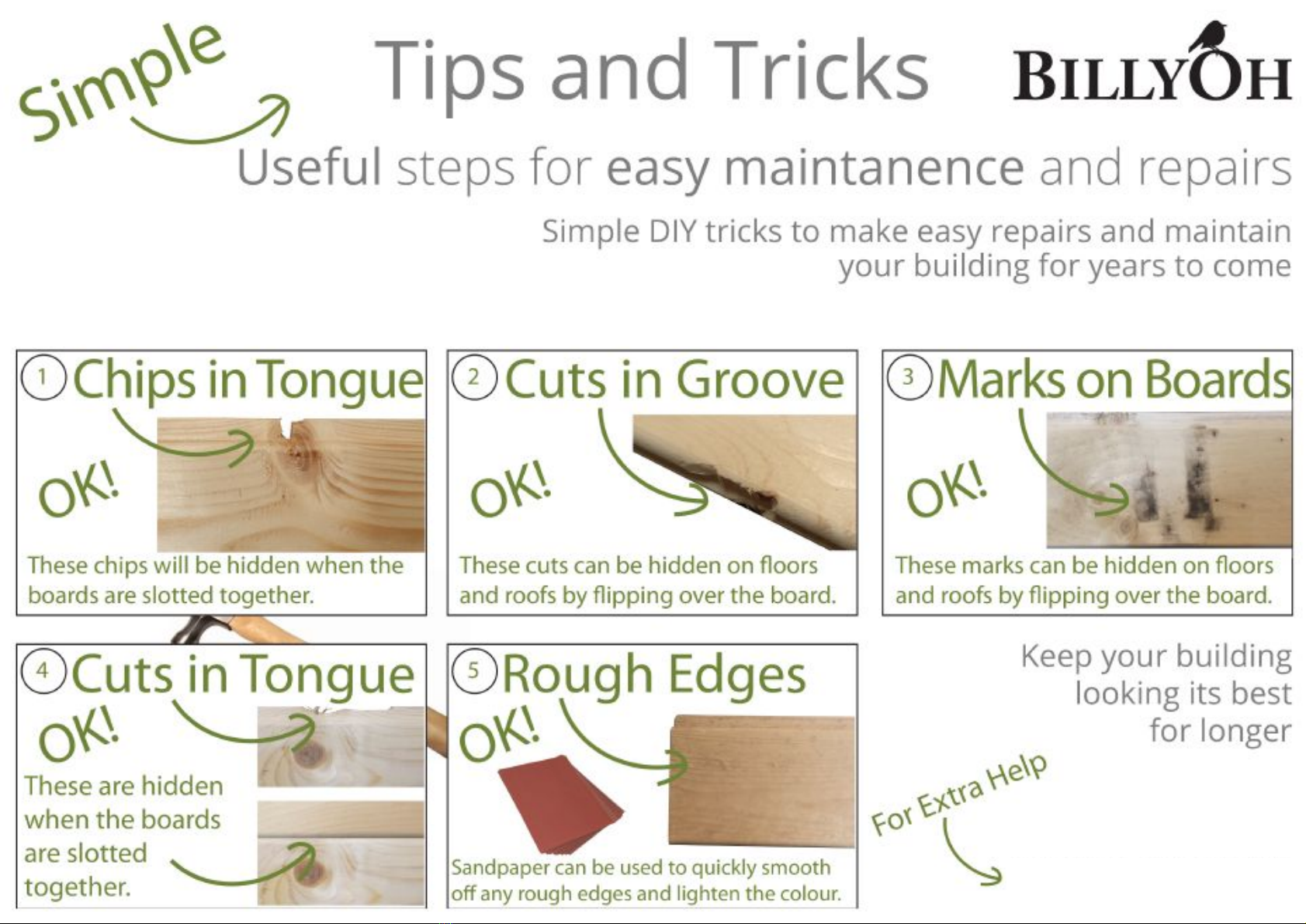 Simple

Tips and Tricks

BILLYOH

Useful steps for easy maintanence and repairs

Simple DIY tricks to make easy repairs and maintain your building for years to come

1 Chips in Tongue

OK!

These chips will be hidden when the boards are slotted together.

2 Cuts in Groove

OK!

These cuts can be hidden on floors and roofs by flipping over the board.

3 Marks on Boards

OK!

These marks can be hidden on floors and roofs by flipping over the board.

4 Cuts in Tongue

OK!

These are hidden when the boards are slotted together.

5 Rough Edges

OK!

Sandpaper can be used to quickly smooth off any rough edges and lighten the colour.

Keep your building looking its best for longer

For Extra Help